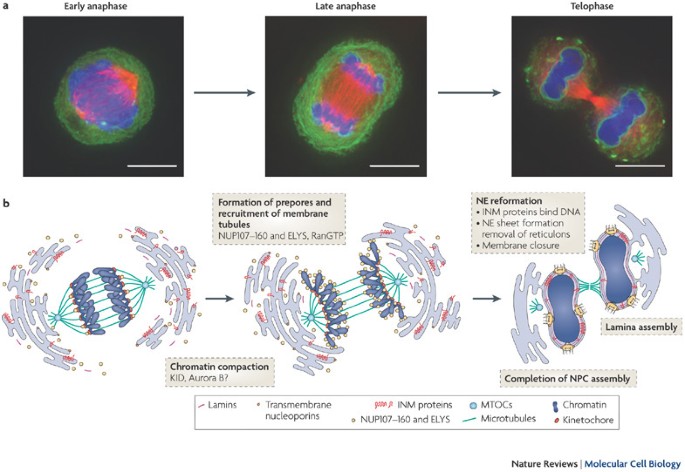 a

Early anaphase

Late anaphase

Telophase

b

Formation of prepores and recruitment of membrane tubules
NUP107–160 and ELYS, RanGTP

NE reformation
• INM proteins bind DNA
• NE sheet formation removal of reticulons
• Membrane closure

Chromatin compaction
KID, Aurora B?

Lamina assembly

Completion of NPC assembly

Lamins
Transmembrane nucleoporins
INM proteins
NUP107–160 and ELYS
MTOCs
Microtubules
Chromatin
Kinetochore

Nature Reviews | Molecular Cell Biology